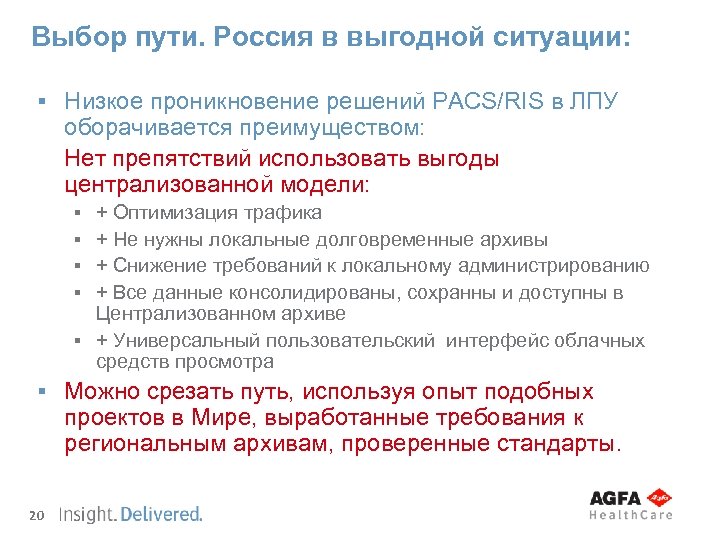 Выбор пути. Россия в выгодной ситуации:

▪ Низкое проникновение решений PACS/RIS в ЛПУ оборачивается преимуществом:

Нет препятствий использовать выгоды централизованной модели:

▪ + Оптимизация трафика
▪ + Не нужны локальные долговременные архивы
▪ + Снижение требований к локальному администрированию
▪ + Все данные консолидированы, сохранны и доступны в Централизованном архиве
▪ + Универсальный пользовательский интерфейс облачных средств просмотра

▪ Можно срезать путь, используя опыт подобных проектов в Мире, выработанные требования к региональным архивам, проверенные стандарты.

20 Insight. Delivered.

AGFA Agfa
HealthCare